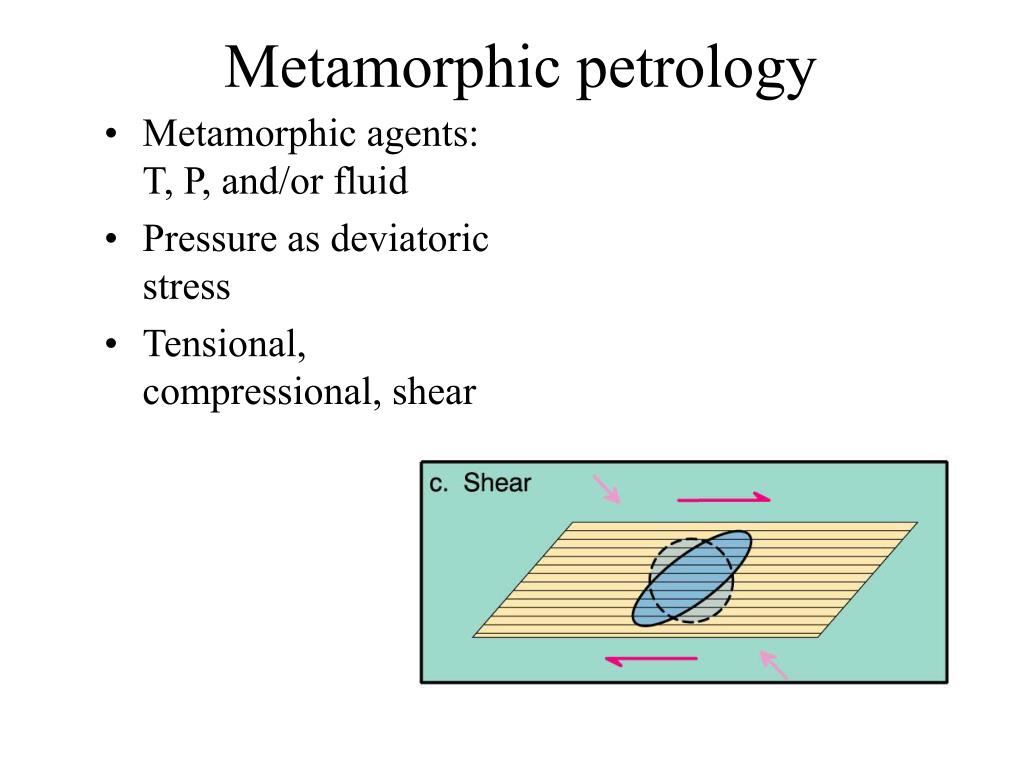 Metamorphic petrology

• Metamorphic agents: T, P, and/or fluid
• Pressure as deviatoric stress
• Tensional, compressional, shear

c. Shear